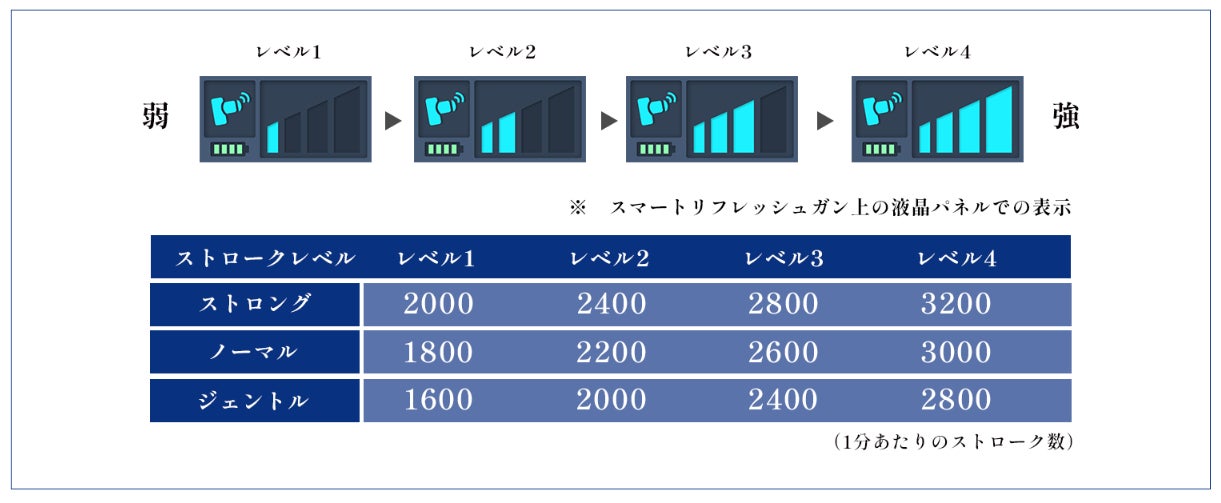 レベル1　レベル2　レベル3　レベル4

弱　強

※　スマートリフレッシュガン上の液晶パネルでの表示

| ストロークレベル | レベル1 | レベル2 | レベル3 | レベル4 |
|---|---|---|---|---|
| ストロング | 2000 | 2400 | 2800 | 3200 |
| ノーマル | 1800 | 2200 | 2600 | 3000 |
| ジェントル | 1600 | 2000 | 2400 | 2800 |

（1分あたりのストローク数）